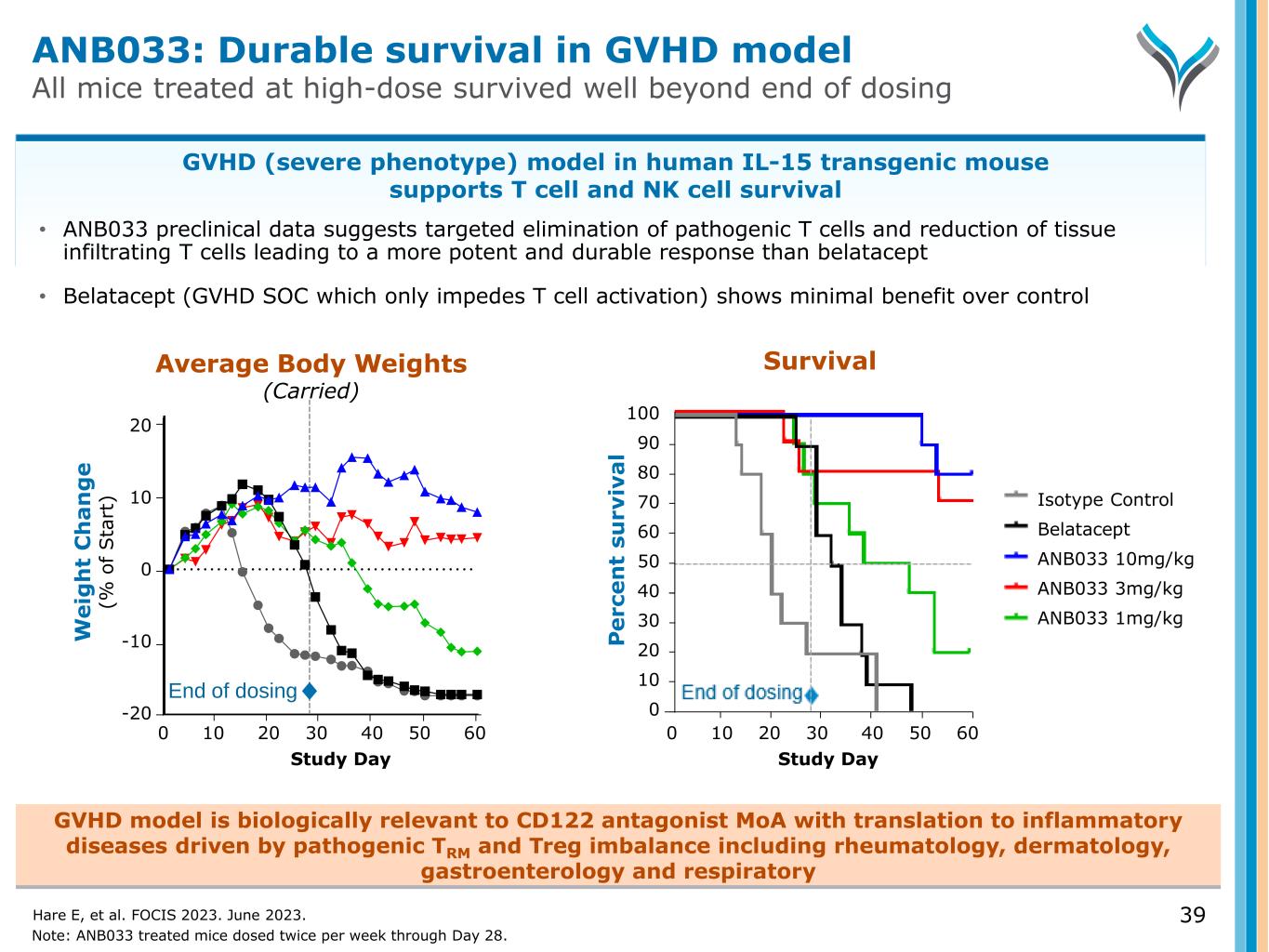 ANB033: Durable survival in GVHD model
All mice treated at high-dose survived well beyond end of dosing

GVHD (severe phenotype) model in human IL-15 transgenic mouse supports T cell and NK cell survival

• ANB033 preclinical data suggests targeted elimination of pathogenic T cells and reduction of tissue infiltrating T cells leading to a more potent and durable response than belatacept

• Belatacept (GVHD SOC which only impedes T cell activation) shows minimal benefit over control

Average Body Weights
(Carried)

Weight Change
(% of Start)

20
10
0
-10
-20

End of dosing

0 10 20 30 40 50 60
Study Day

Survival

Percent survival

100
90
80
70
60
50
40
30
20
10
0

End of dosing

0 10 20 30 40 50 60
Study Day

Isotype Control
Belatacept
ANB033 10mg/kg
ANB033 3mg/kg
ANB033 1mg/kg

GVHD model is biologically relevant to CD122 antagonist MoA with translation to inflammatory diseases driven by pathogenic $T_{RM}$ and Treg imbalance including rheumatology, dermatology, gastroenterology and respiratory

Hare E, et al. FOCIS 2023. June 2023.
Note: ANB033 treated mice dosed twice per week through Day 28.

39